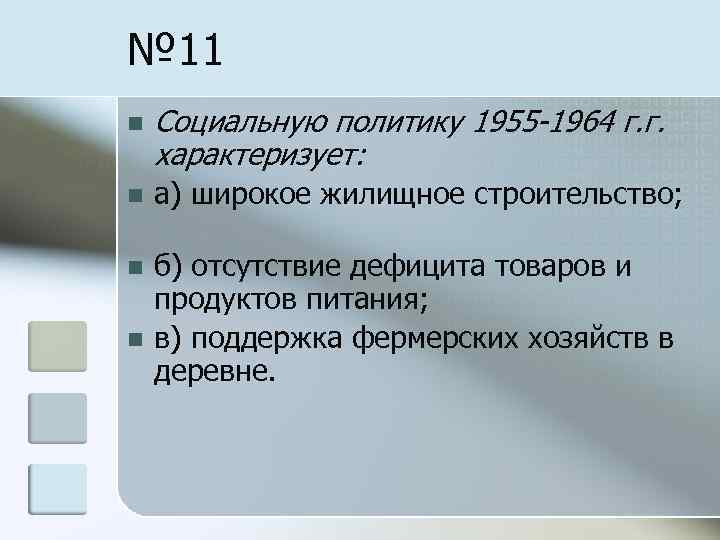 №11

Социальную политику 1955-1964 г.г. характеризует:

а) широкое жилищное строительство;

б) отсутствие дефицита товаров и продуктов питания;

в) поддержка фермерских хозяйств в деревне.